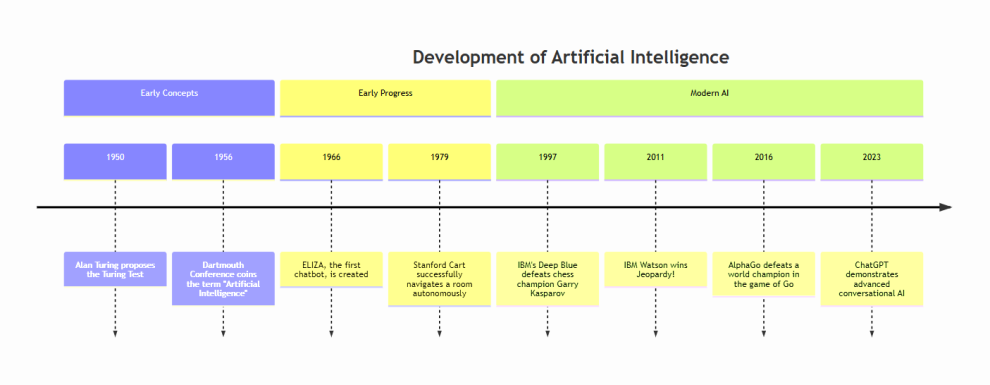 Development of Artificial Intelligence

Early Concepts

Early Progress

Modern AI

1950

1956

1966

1979

1997

2011

2016

2023

Alan Turing proposes the Turing Test

Dartmouth Conference coins the term "Artificial Intelligence"

ELIZA, the first chatbot, is created

Stanford Cart successfully navigates a room autonomously

IBM's Deep Blue defeats chess champion Garry Kasparov

IBM Watson wins Jeopardy!

AlphaGo defeats a world champion in the game of Go

ChatGPT demonstrates advanced conversational AI